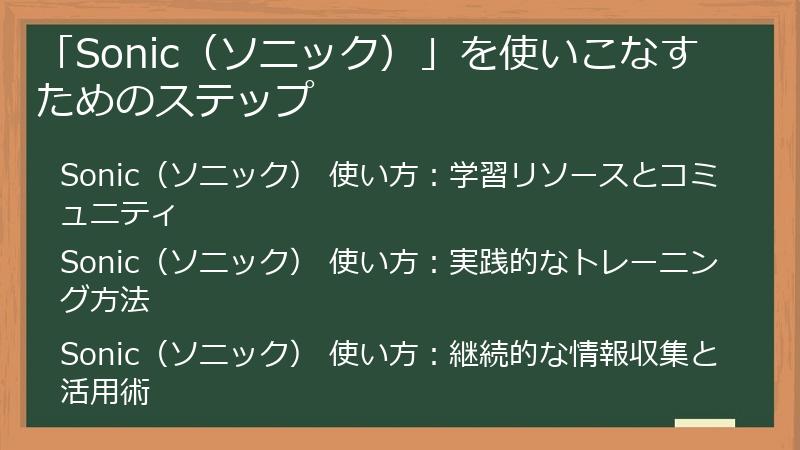 「Sonic（ソニック）」を使いこなすためのステップ

Sonic（ソニック） 使い方：学習リソースとコミュニティ

Sonic（ソニック） 使い方：実践的なトレーニング方法

Sonic（ソニック） 使い方：継続的な情報収集と活用術